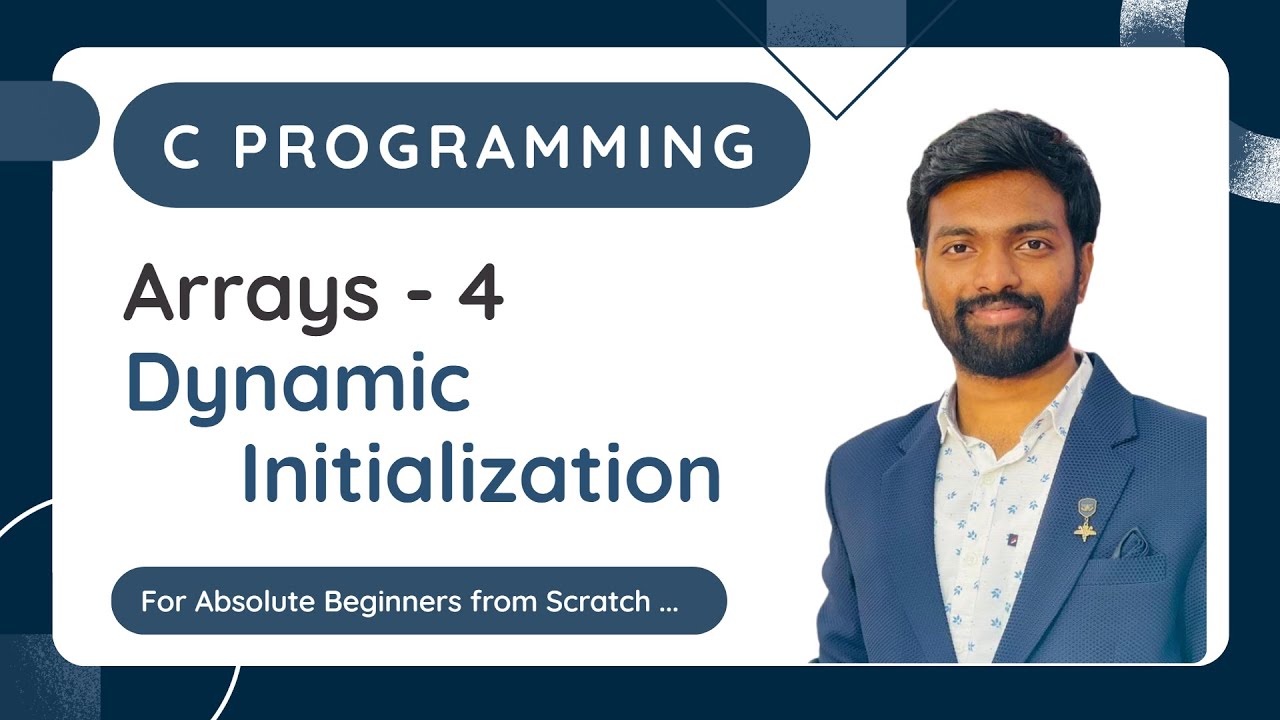 C PROGRAMMING

Arrays - 4
Dynamic
Initialization

For Absolute Beginners from Scratch ...